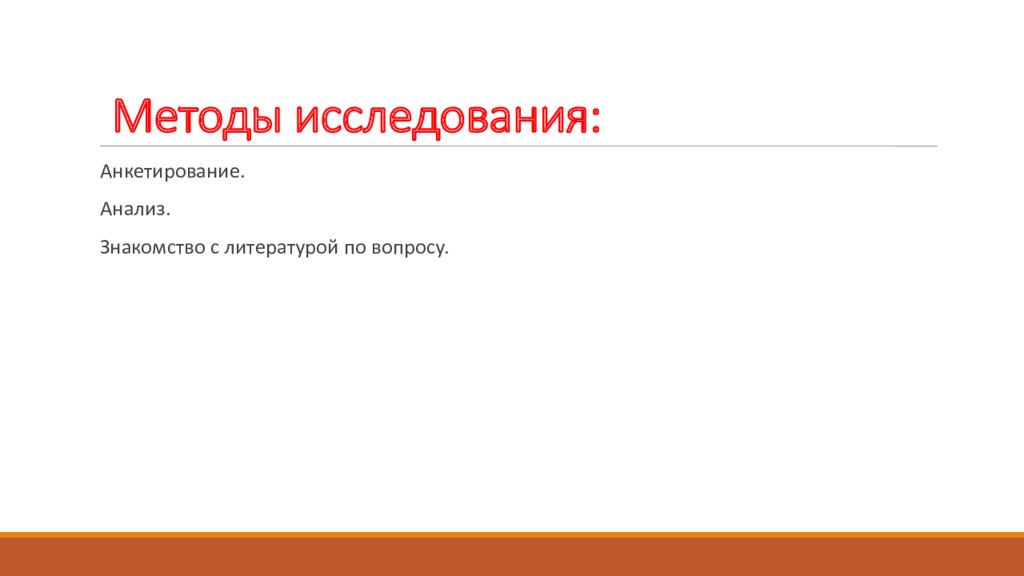 Методы исследования:

Анкетирование.

Анализ.

Знакомство с литературой по вопросу.